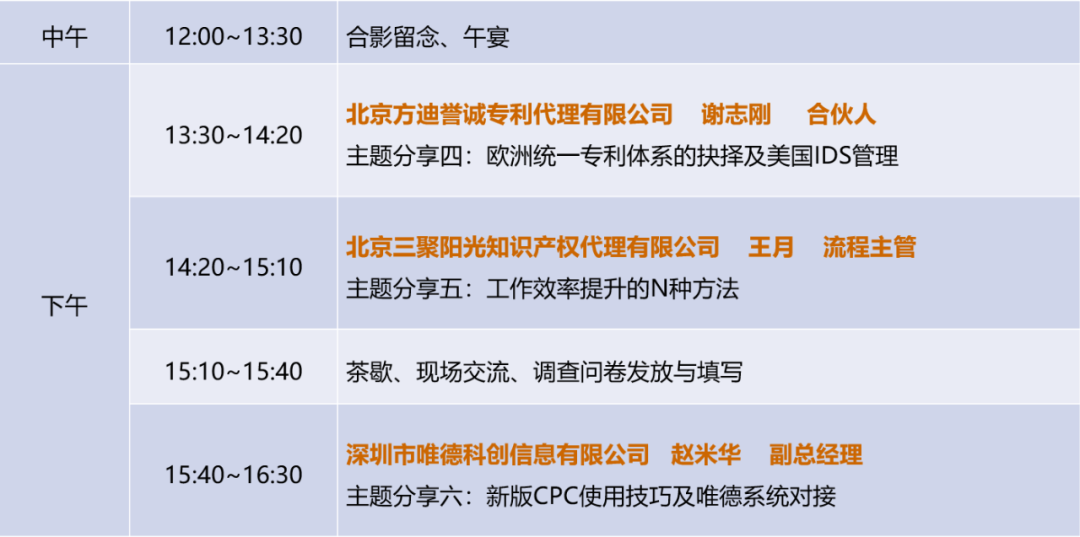 | 中午 | 12:00~13:30 | 合影留念、午宴 |
|---|---|---|
| 下午 | 13:30~14:20 | 北京方迪誉诚专利代理有限公司 谢志刚 合伙人<br>主题分享四：欧洲统一专利体系的抉择及美国IDS管理 |
| | 14:20~15:10 | 北京三聚阳光知识产权代理有限公司 王月 流程主管<br>主题分享五：工作效率提升的N种方法 |
| | 15:10~15:40 | 茶歇、现场交流、调查问卷发放与填写 |
| | 15:40~16:30 | 深圳市唯德科创信息有限公司 赵米华 副总经理<br>主题分享六：新版CPC使用技巧及唯德系统对接 |